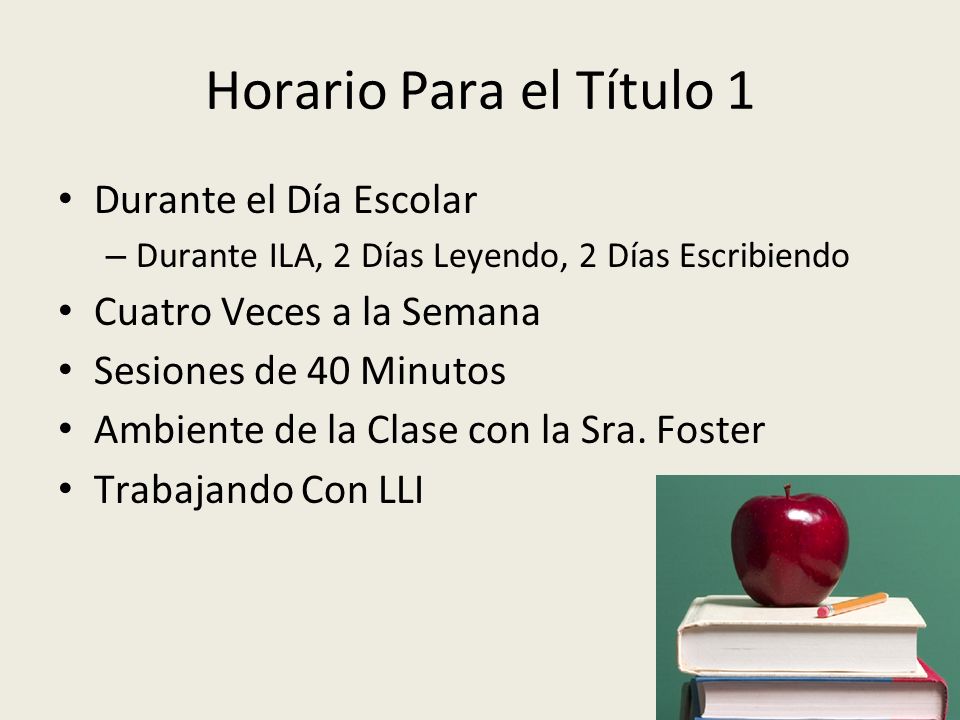 Horario Para el Título 1

• Durante el Día Escolar
– Durante ILA, 2 Días Leyendo, 2 Días Escribiendo
• Cuatro Veces a la Semana
• Sesiones de 40 Minutos
• Ambiente de la Clase con la Sra. Foster
• Trabajando Con LLI